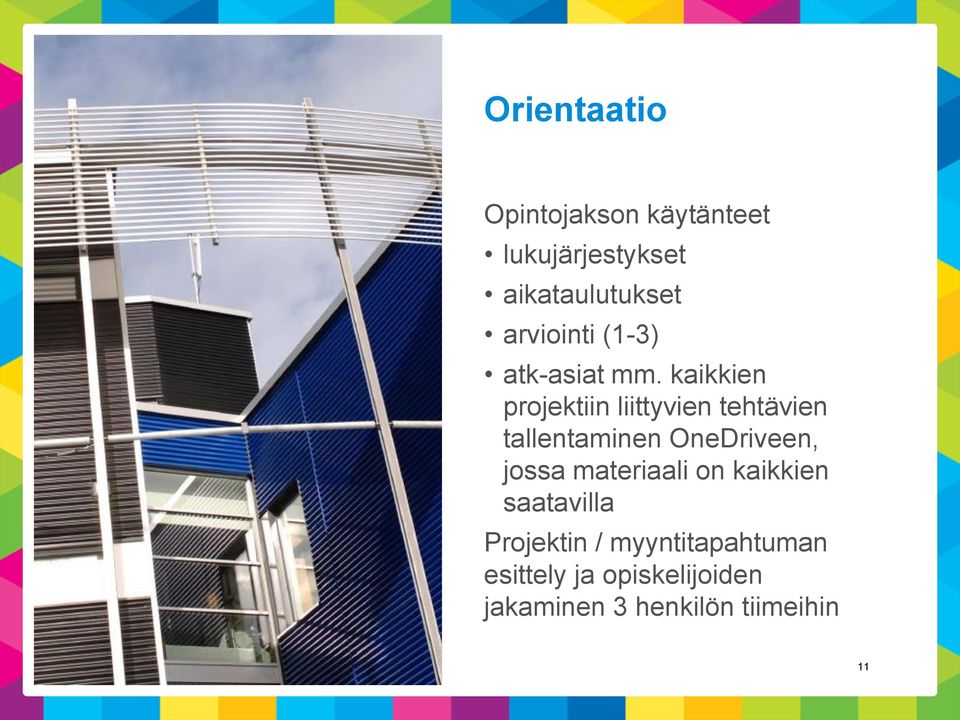 Orientaatio

Opintojakson käytänteet

• lukujärjestykset
• aikataulutukset
• arviointi (1-3)
• atk-asiat mm. kaikkien projektiin liittyvien tehtävien tallentaminen OneDriveen, jossa materiaali on kaikkien saatavilla

Projektin / myyntitapahtuman esittely ja opiskelijoiden jakaminen 3 henkilön tiimeihin

11